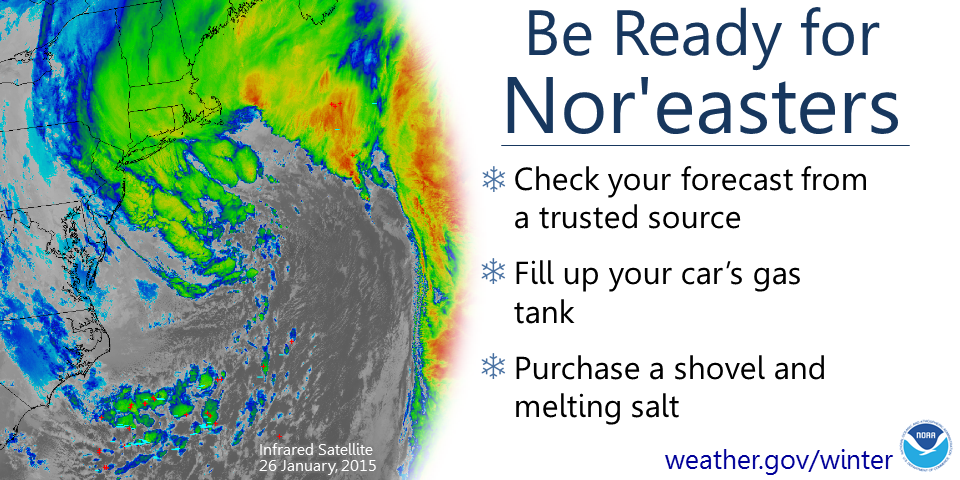 Be Ready for Nor'easters

❄ Check your forecast from a trusted source

❄ Fill up your car's gas tank

❄ Purchase a shovel and melting salt

Infrared Satellite
26 January, 2015

weather.gov/winter

NOAA